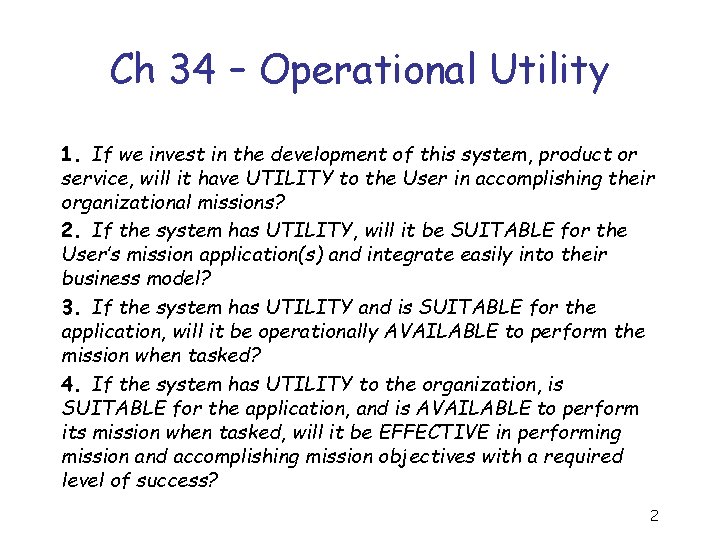 Ch 34 – Operational Utility

1. If we invest in the development of this system, product or service, will it have UTILITY to the User in accomplishing their organizational missions?

2. If the system has UTILITY, will it be SUITABLE for the User's mission application(s) and integrate easily into their business model?

3. If the system has UTILITY and is SUITABLE for the application, will it be operationally AVAILABLE to perform the mission when tasked?

4. If the system has UTILITY to the organization, is SUITABLE for the application, and is AVAILABLE to perform its mission when tasked, will it be EFFECTIVE in performing mission and accomplishing mission objectives with a required level of success?

2